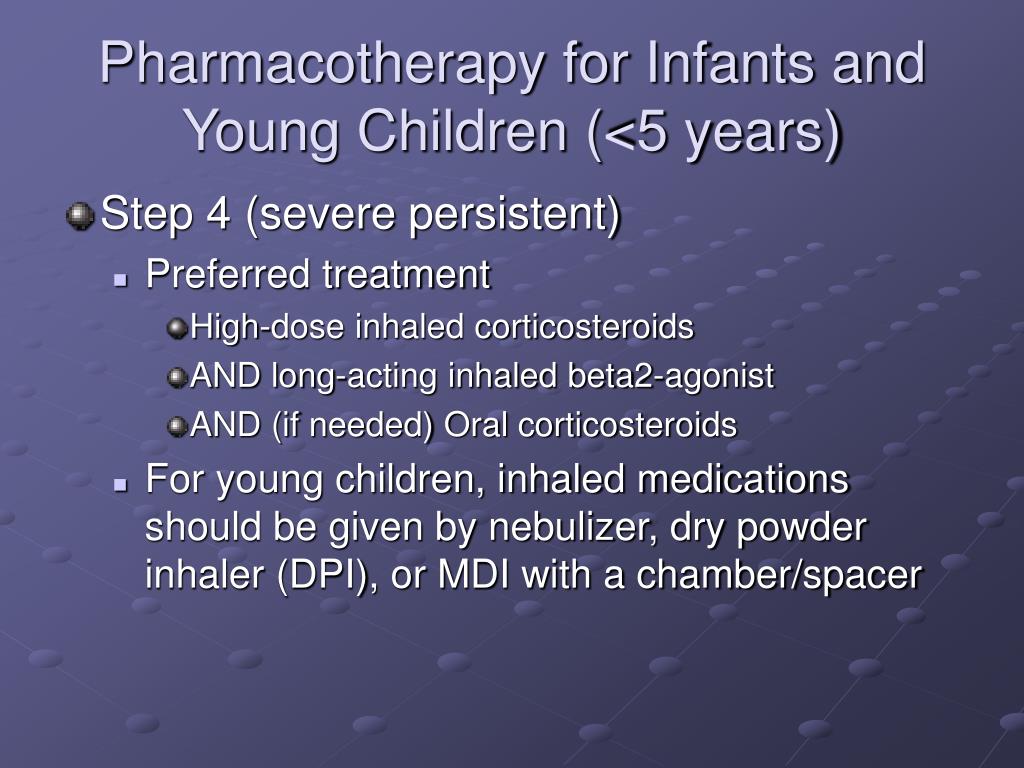 Pharmacotherapy for Infants and Young Children (<5 years)

Step 4 (severe persistent)

Preferred treatment

High-dose inhaled corticosteroids

AND long-acting inhaled beta2-agonist

AND (if needed) Oral corticosteroids

For young children, inhaled medications should be given by nebulizer, dry powder inhaler (DPI), or MDI with a chamber/spacer